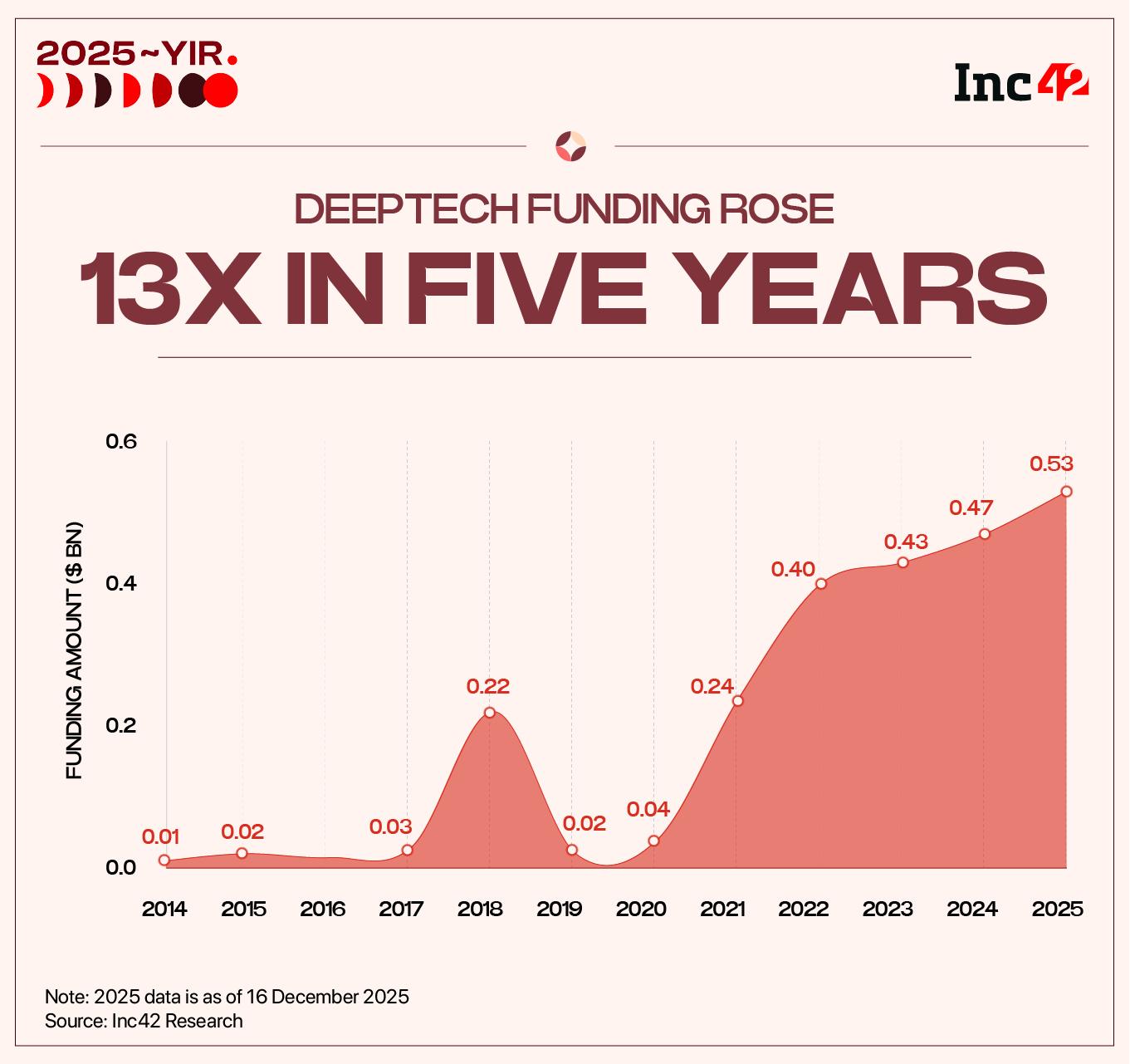 2025~YIR.

Inc42

DEEPTECH FUNDING ROSE

13X IN FIVE YEARS

FUNDING AMOUNT ($ BN)

0.6
0.4
0.2
0.0

0.01
0.02
0.03
0.22
0.02
0.04
0.24
0.40
0.43
0.47
0.53

2014 2015 2016 2017 2018 2019 2020 2021 2022 2023 2024 2025

Note: 2025 data is as of 16 December 2025
Source: Inc42 Research